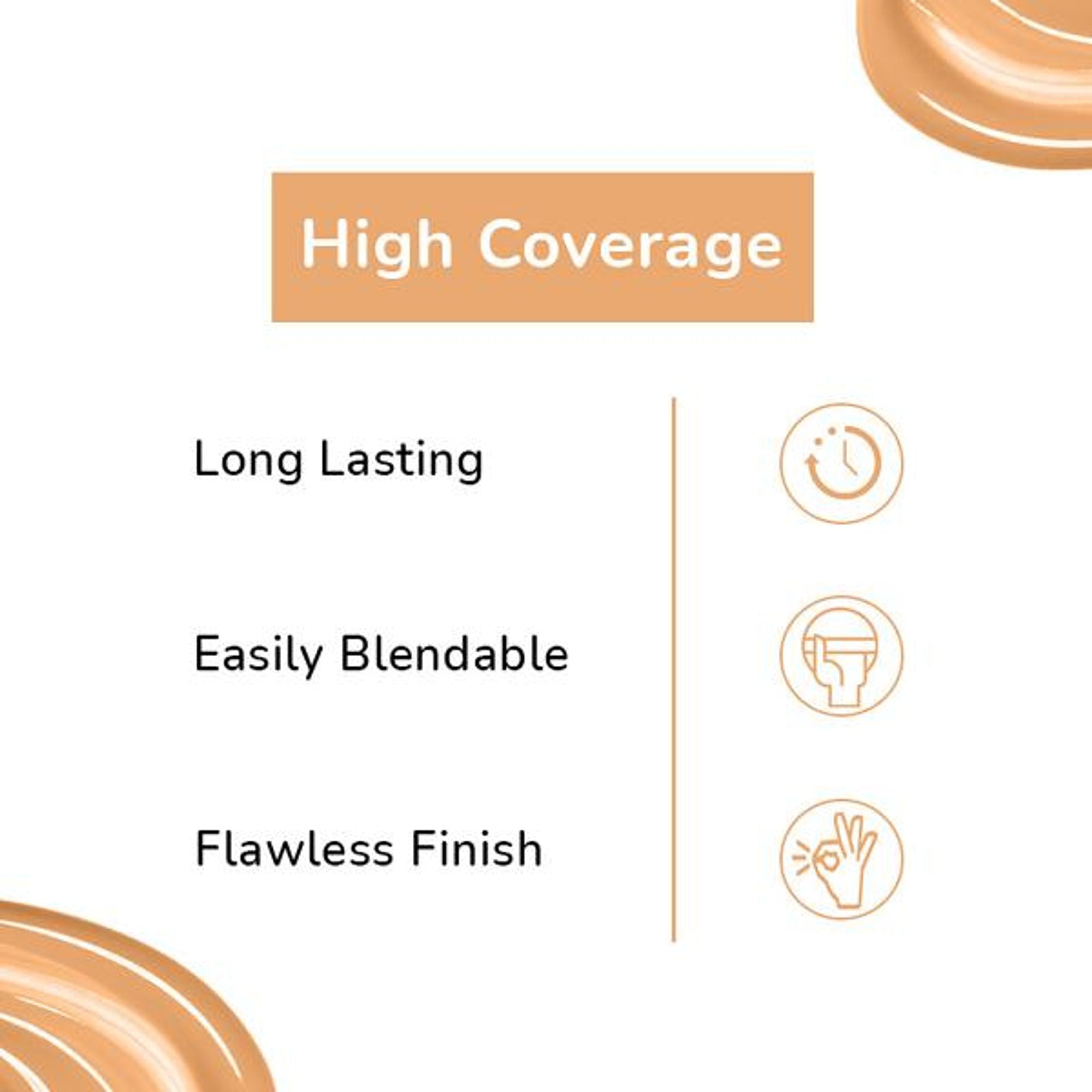 High Coverage

Long Lasting

Easily Blendable

Flawless Finish